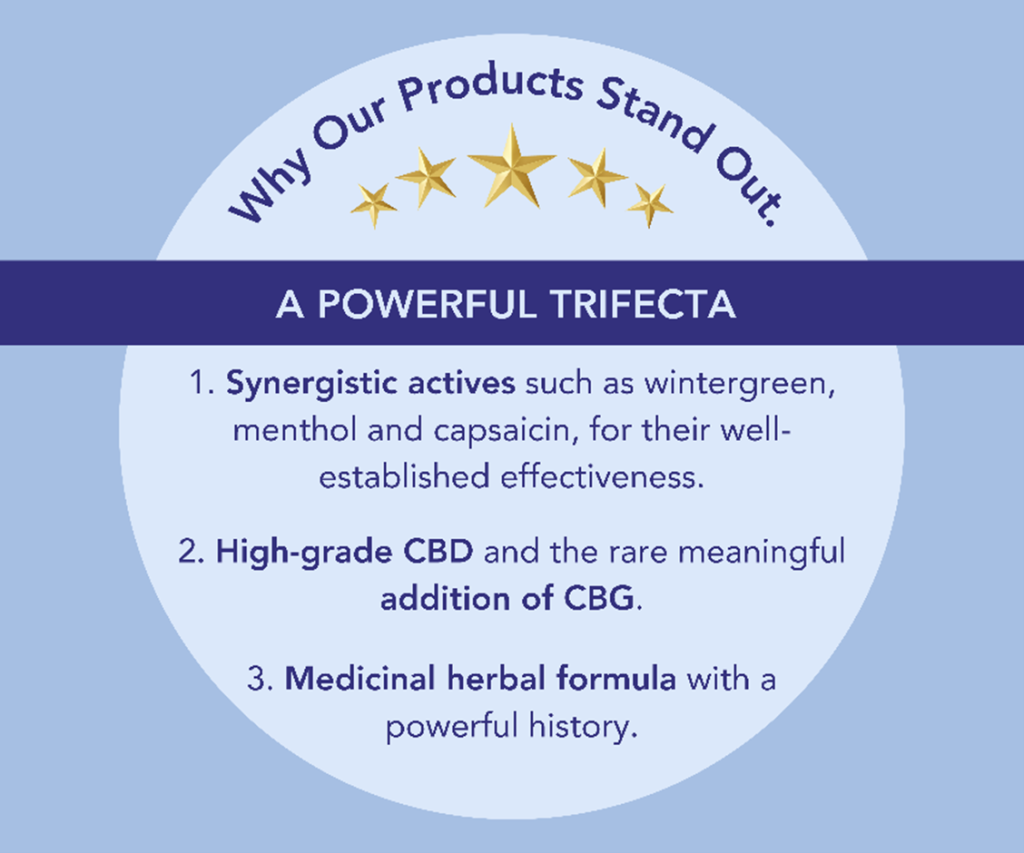 Why Our Products Stand Out.

A POWERFUL TRIFECTA

1. Synergistic actives such as wintergreen, menthol and capsaicin, for their well-established effectiveness.

2. High-grade CBD and the rare meaningful addition of CBG.

3. Medicinal herbal formula with a powerful history.